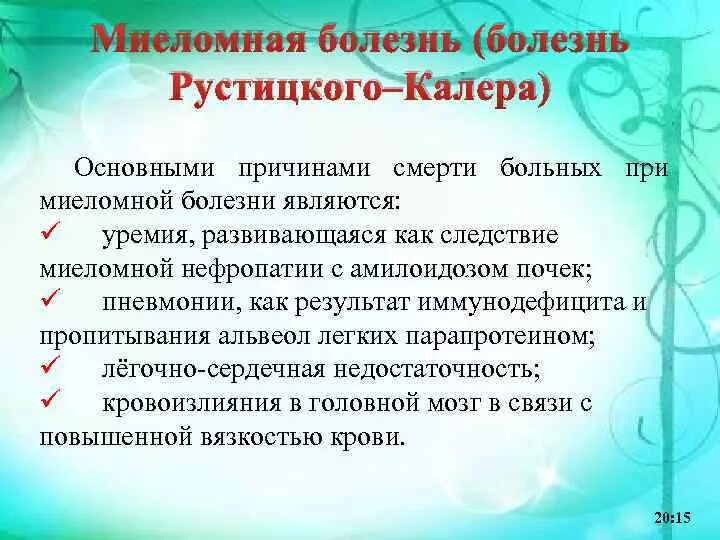 Миеломная болезнь (болезнь Рустицкого–Калера)

Основными причинами смерти больных при миеломной болезни являются:
✓ уремия, развивающаяся как следствие миеломной нефропатии с амилоидозом почек;
✓ пневмонии, как результат иммунодефицита и пропитывания альвеол легких парапротеином;
✓ лёгочно-сердечная недостаточность;
✓ кровоизлияния в головной мозг в связи с повышенной вязкостью крови.

20:15